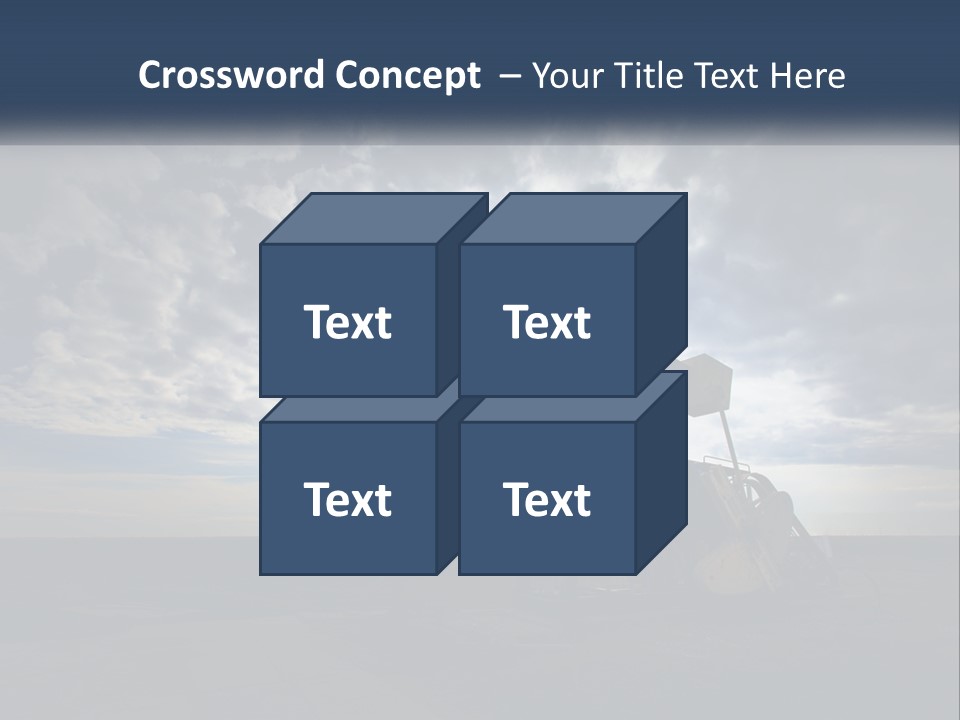 Crossword Concept – Your Title Text Here

Text

Text

Text

Text